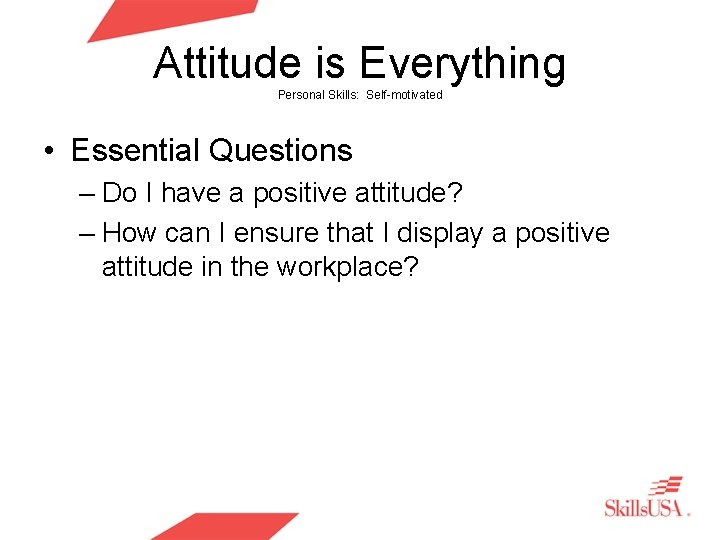 Attitude is Everything
Personal Skills: Self-motivated

• Essential Questions
– Do I have a positive attitude?
– How can I ensure that I display a positive attitude in the workplace?

SkillsUSA.